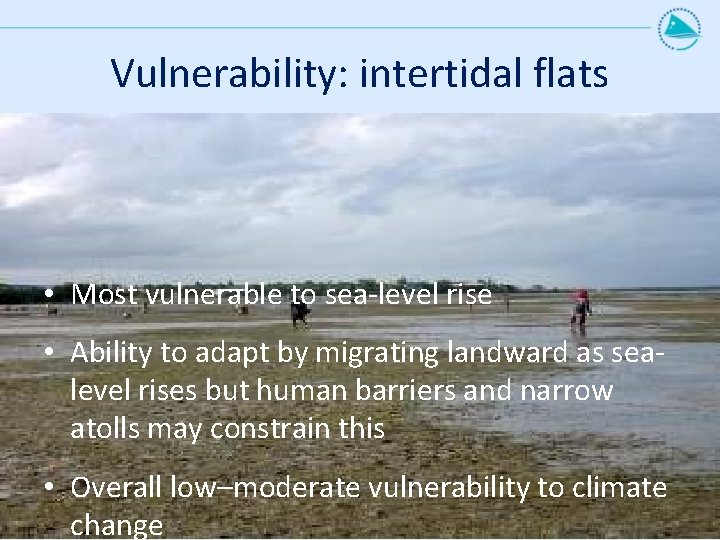 Vulnerability: intertidal flats

• Most vulnerable to sea-level rise

• Ability to adapt by migrating landward as sea-level rises but human barriers and narrow atolls may constrain this

• Overall low–moderate vulnerability to climate change